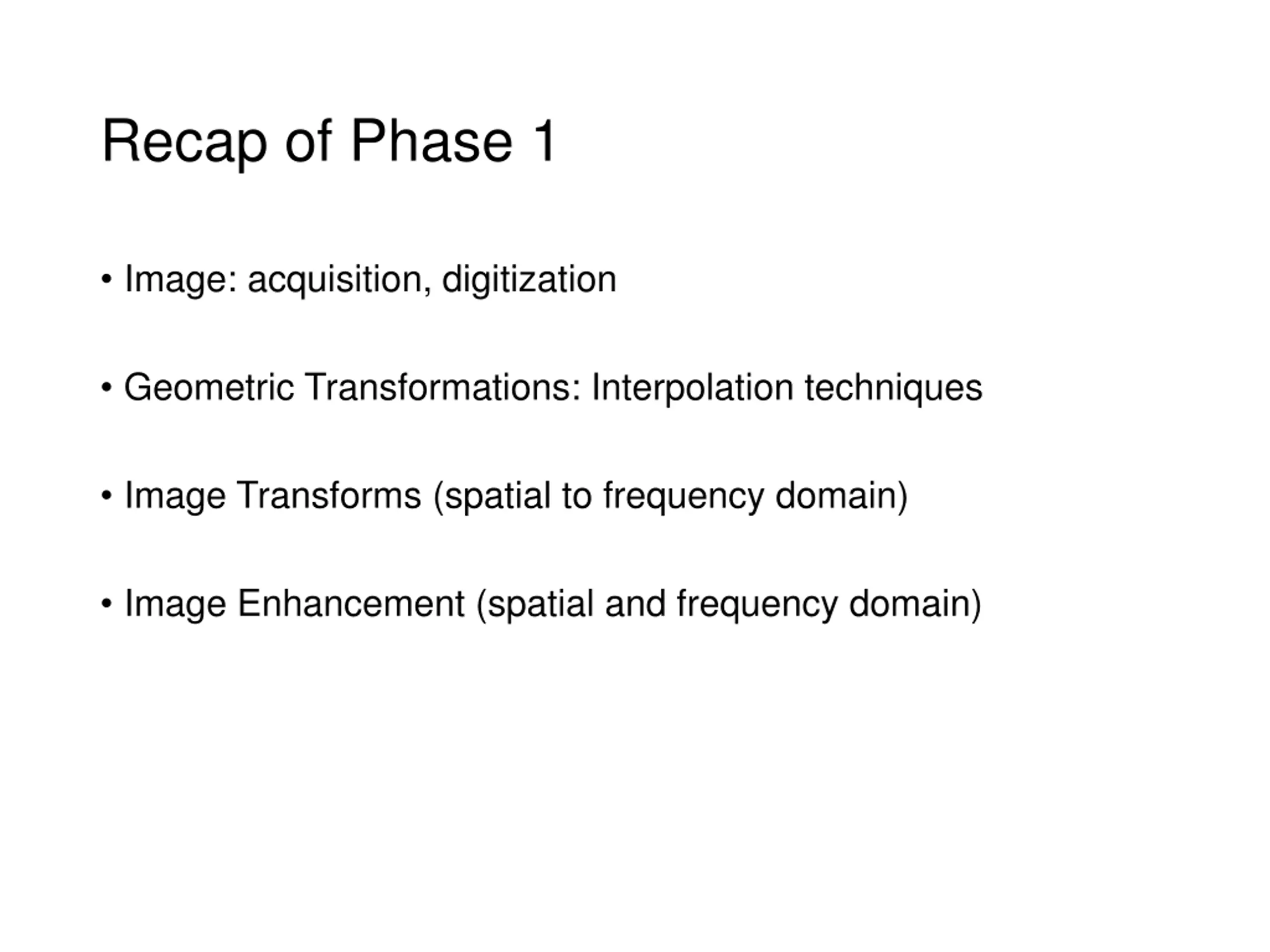 Recap of Phase 1

• Image: acquisition, digitization

• Geometric Transformations: Interpolation techniques

• Image Transforms (spatial to frequency domain)

• Image Enhancement (spatial and frequency domain)